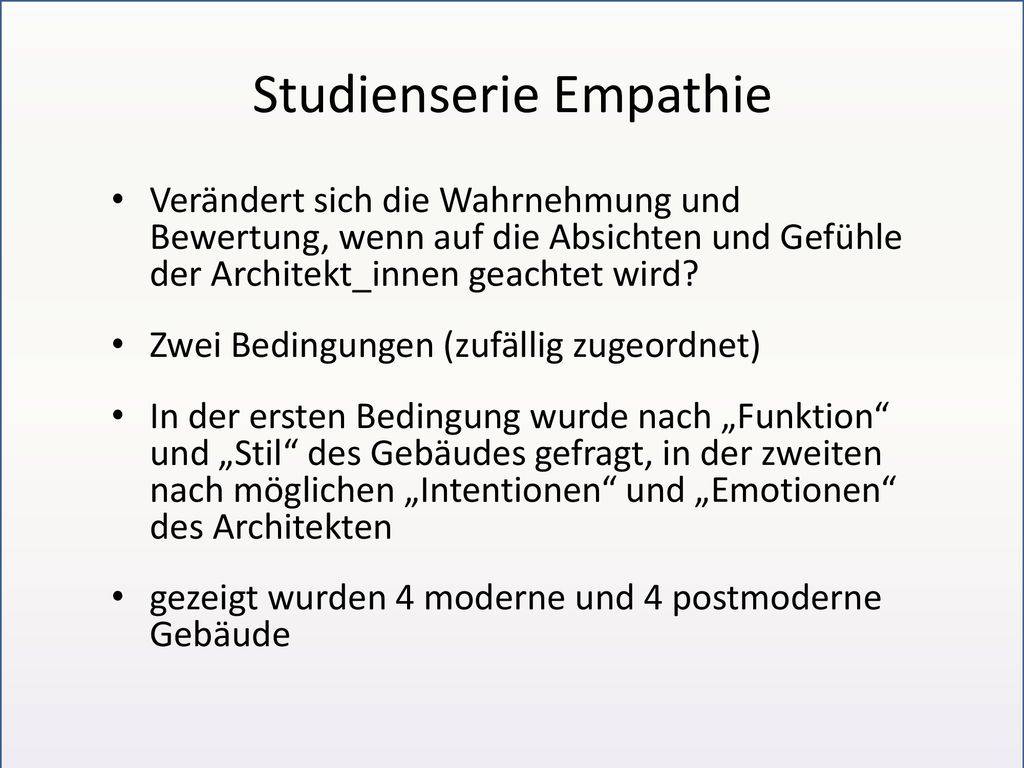 Studienserie Empathie

• Verändert sich die Wahrnehmung und Bewertung, wenn auf die Absichten und Gefühle der Architekt_innen geachtet wird?

• Zwei Bedingungen (zufällig zugeordnet)

• In der ersten Bedingung wurde nach „Funktion“ und „Stil“ des Gebäudes gefragt, in der zweiten nach möglichen „Intentionen“ und „Emotionen“ des Architekten

• gezeigt wurden 4 moderne und 4 postmoderne Gebäude